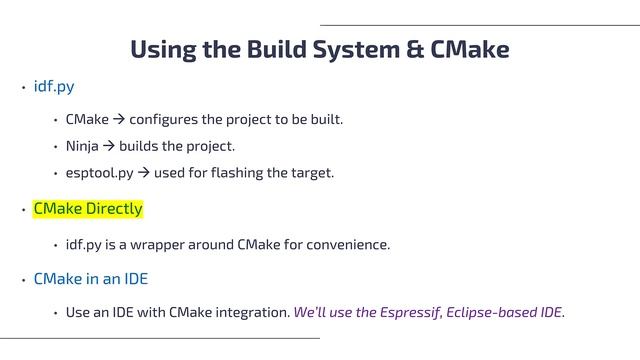 Using the Build System & CMake

• idf.py

  • CMake → configures the project to be built.

  • Ninja → builds the project.

  • esptool.py → used for flashing the target.

• CMake Directly

  • idf.py is a wrapper around CMake for convenience.

• CMake in an IDE

  • Use an IDE with CMake integration. We'll use the Espressif, Eclipse-based IDE.